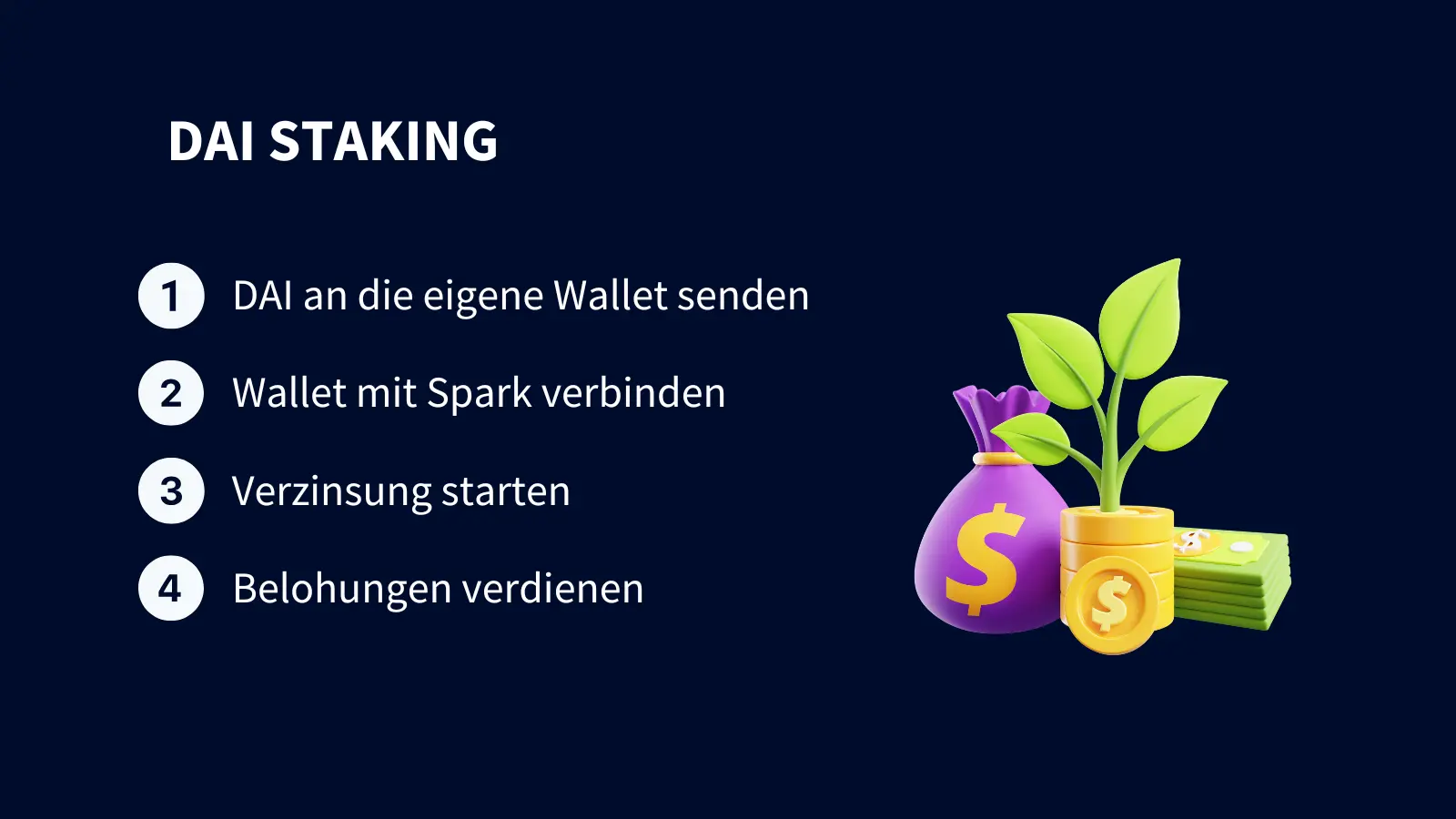 DAI STAKING

1 DAI an die eigene Wallet senden

2 Wallet mit Spark verbinden

3 Verzinsung starten

4 Belohungen verdienen